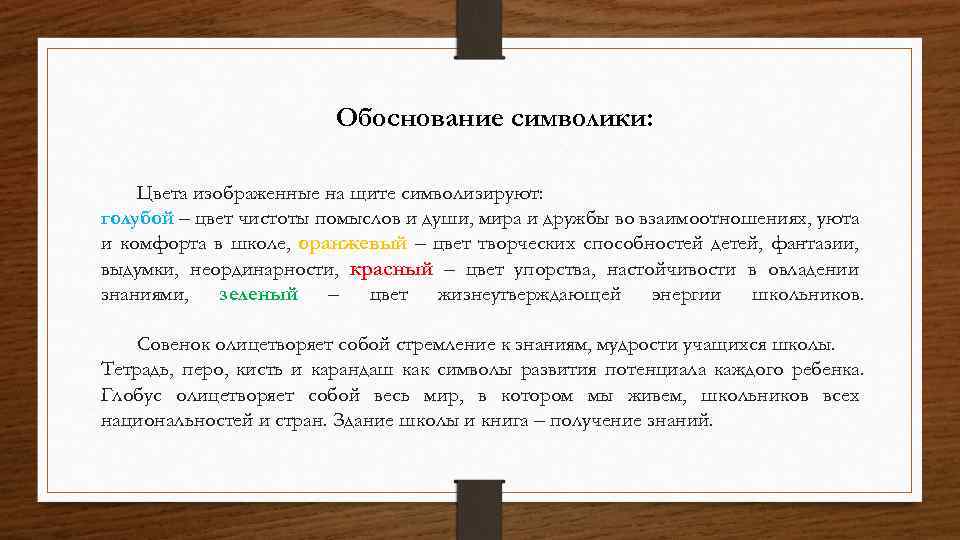 Обоснование символики:

Цвета изображенные на щите символизируют:
голубой – цвет чистоты помыслов и души, мира и дружбы во взаимоотношениях, уюта и комфорта в школе, оранжевый – цвет творческих способностей детей, фантазии, выдумки, неординарности, красный – цвет упорства, настойчивости в овладении знаниями, зеленый – цвет жизнеутверждающей энергии школьников.

Совенок олицетворяет собой стремление к знаниям, мудрости учащихся школы. Тетрадь, перо, кисть и карандаш как символы развития потенциала каждого ребенка. Глобус олицетворяет собой весь мир, в котором мы живем, школьников всех национальностей и стран. Здание школы и книга – получение знаний.